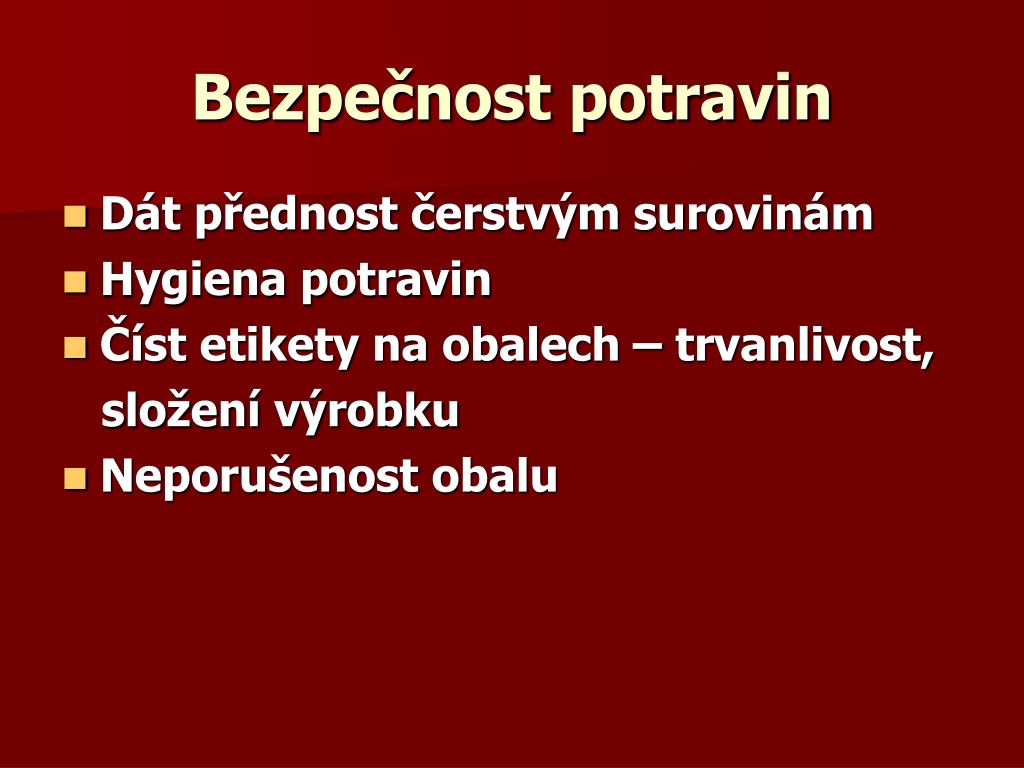 Bezpečnost potravin

- Dát přednost čerstvým surovinám
- Hygiena potravin
- Číst etikety na obalech – trvanlivost, složení výrobku
- Neporušenost obalu